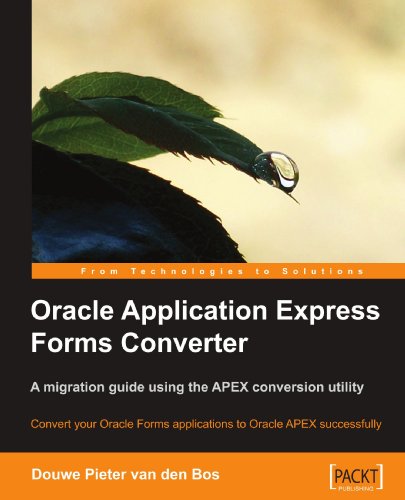 From Technologies to Solutions

Oracle Application Express Forms Converter

A migration guide using the APEX conversion utility

Convert your Oracle Forms applications to Oracle APEX successfully

Douwe Pieter van den Bos

[PACKT]
PUBLISHING